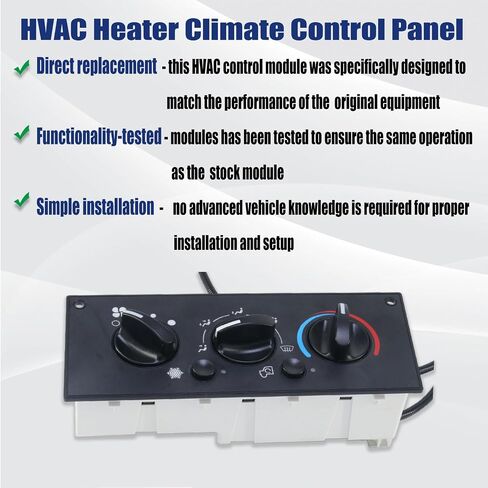 HVAC Heater Climate Control Panel

Direct replacement - this HVAC control module was specifically designed to match the performance of the original equipment

Functionality-tested - modules has been tested to ensure the same operation as the stock module

Simple installation - no advanced vehicle knowledge is required for proper installation and setup